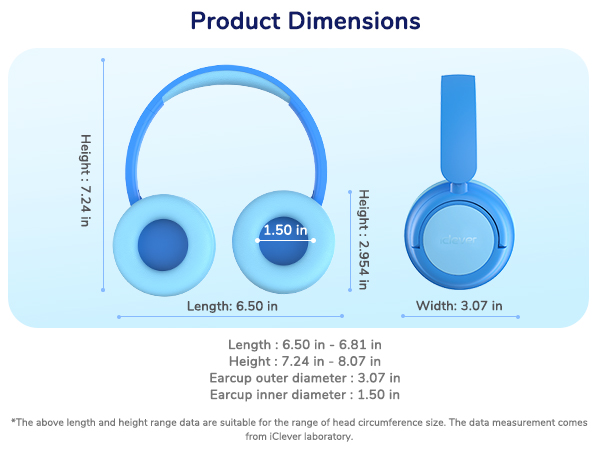 Product Dimensions

Height : 7.24 in

1.50 in

Height : 2.954 in

iClever

Length: 6.50 in

Width: 3.07 in

Length : 6.50 in - 6.81 in
Height : 7.24 in - 8.07 in
Earcup outer diameter : 3.07 in
Earcup inner diameter : 1.50 in

*The above length and height range data are suitable for the range of head circumference size. The data measurement comes from iClever laboratory.